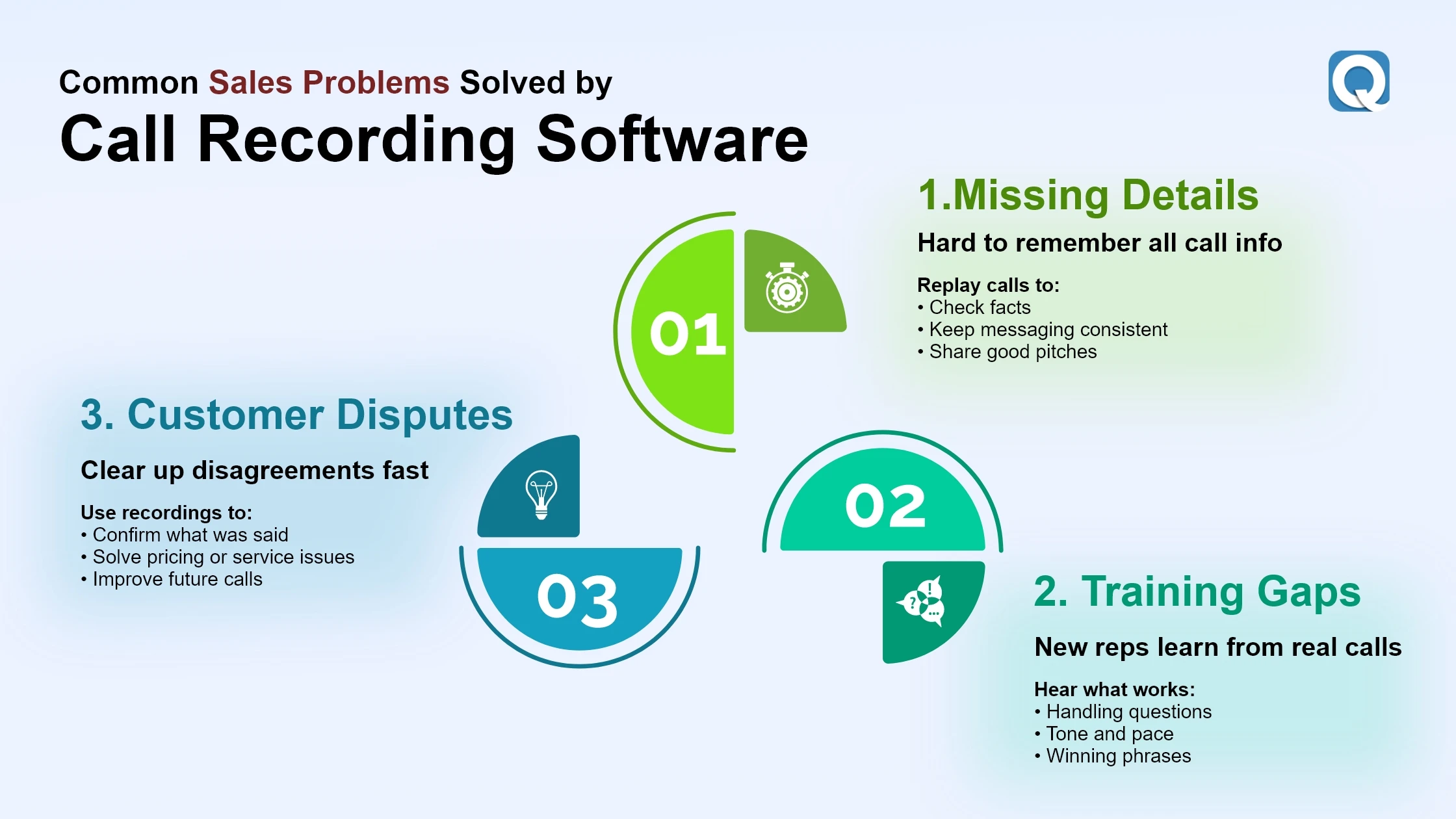 Common Sales Problems Solved by

Call Recording Software

01

1.Missing Details

Hard to remember all call info

Replay calls to:
• Check facts
• Keep messaging consistent
• Share good pitches

02

2. Training Gaps

New reps learn from real calls

Hear what works:
• Handling questions
• Tone and pace
• Winning phrases

03

3. Customer Disputes

Clear up disagreements fast

Use recordings to:
• Confirm what was said
• Solve pricing or service issues
• Improve future calls